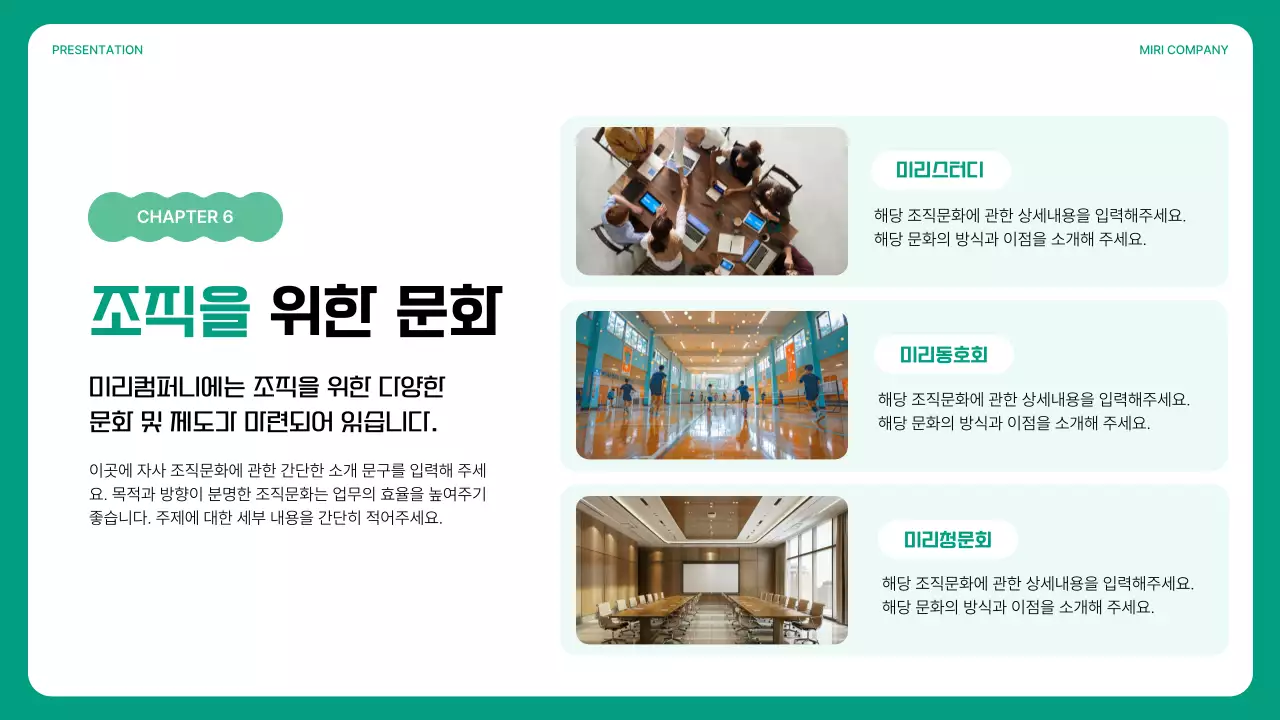 PRESENTATION

MIRI COMPANY

CHAPTER 6

조직을 위한 문화

미리컴퍼니에는 조직을 위한 다양한 문화 및 제도가 마련되어 있습니다.

이곳에 자사 조직문화에 관한 간단한 소개 문구를 입력해 주세요. 목적과 방향이 분명한 조직문화는 업무의 효율을 높여주기 좋습니다. 주제에 대한 세부 내용을 간단히 적어주세요.

미리스터디

해당 조직문화에 관한 상세내용을 입력해주세요. 해당 문화의 방식과 이점을 소개해 주세요.

미리동호회

해당 조직문화에 관한 상세내용을 입력해주세요. 해당 문화의 방식과 이점을 소개해 주세요.

미리청문회

해당 조직문화에 관한 상세내용을 입력해주세요. 해당 문화의 방식과 이점을 소개해 주세요.